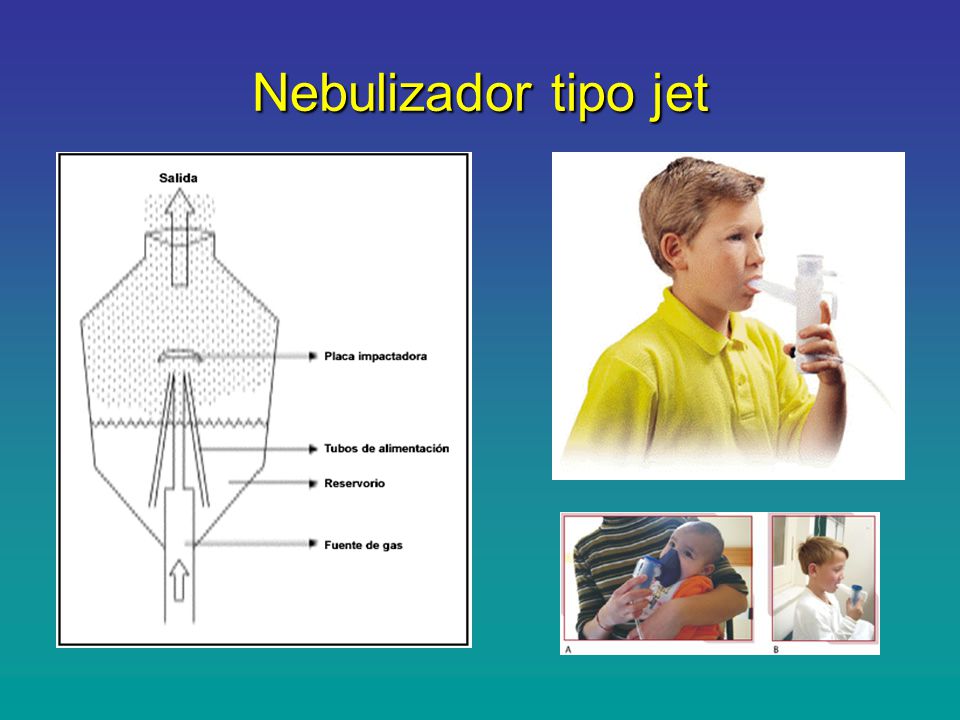 Nebulizador tipo jet

Salida

Placa impactadora

Tubos de alimentación

Reservorio

Fuente de gas

A

B